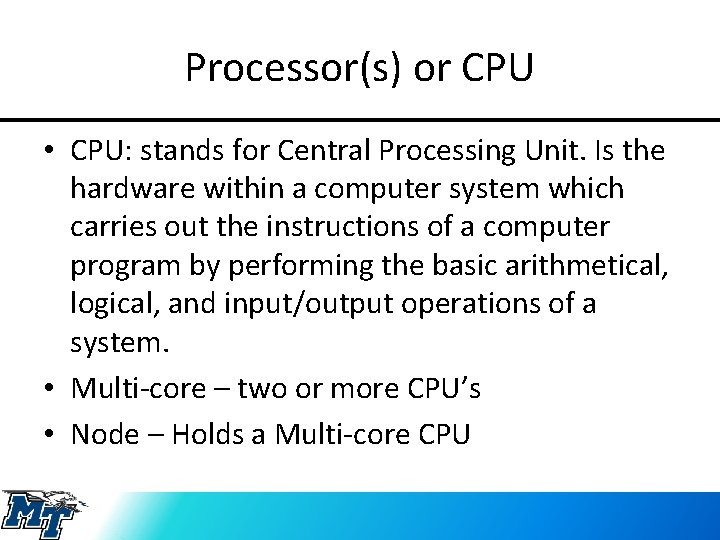 Processor(s) or CPU

• CPU: stands for Central Processing Unit. Is the hardware within a computer system which carries out the instructions of a computer program by performing the basic arithmetical, logical, and input/output operations of a system.
• Multi-core – two or more CPU's
• Node – Holds a Multi-core CPU

MT